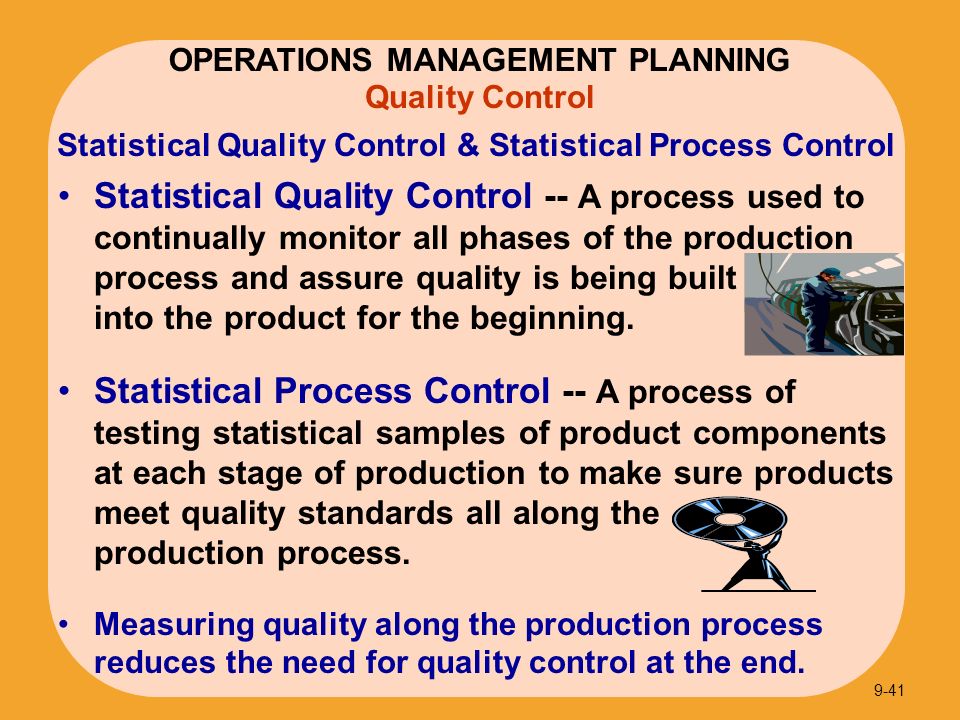 OPERATIONS MANAGEMENT PLANNING
Quality Control

Statistical Quality Control & Statistical Process Control

• Statistical Quality Control -- A process used to continually monitor all phases of the production process and assure quality is being built into the product for the beginning.

• Statistical Process Control -- A process of testing statistical samples of product components at each stage of production to make sure products meet quality standards all along the production process.

• Measuring quality along the production process reduces the need for quality control at the end.

9-41